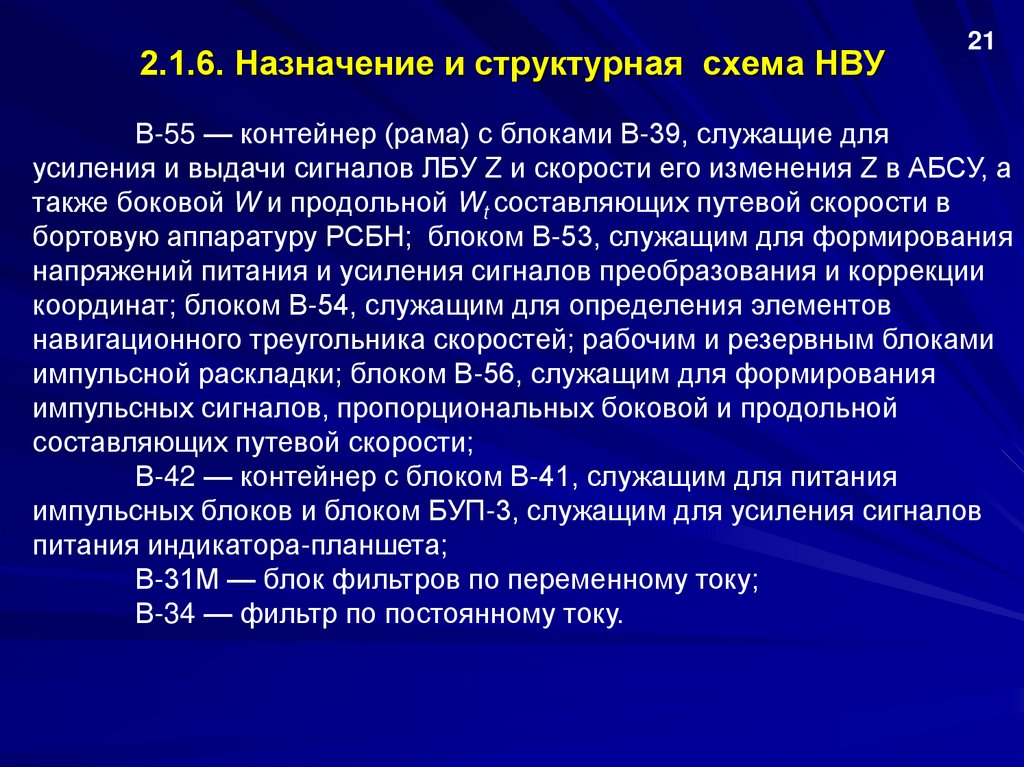 21

2.1.6. Назначение и структурная схема НВУ

В-55 — контейнер (рама) с блоками В-39, служащие для усиления и выдачи сигналов ЛБУ Z и скорости его изменения Z в АБСУ, а также боковой $W$ и продольной $W_t$ составляющих путевой скорости в бортовую аппаратуру РСБН; блоком В-53, служащим для формирования напряжений питания и усиления сигналов преобразования и коррекции координат; блоком В-54, служащим для определения элементов навигационного треугольника скоростей; рабочим и резервным блоками импульсной раскладки; блоком В-56, служащим для формирования импульсных сигналов, пропорциональных боковой и продольной составляющих путевой скорости;

В-42 — контейнер с блоком В-41, служащим для питания импульсных блоков и блоком БУП-3, служащим для усиления сигналов питания индикатора-планшета;

В-31М — блок фильтров по переменному току;

В-34 — фильтр по постоянному току.